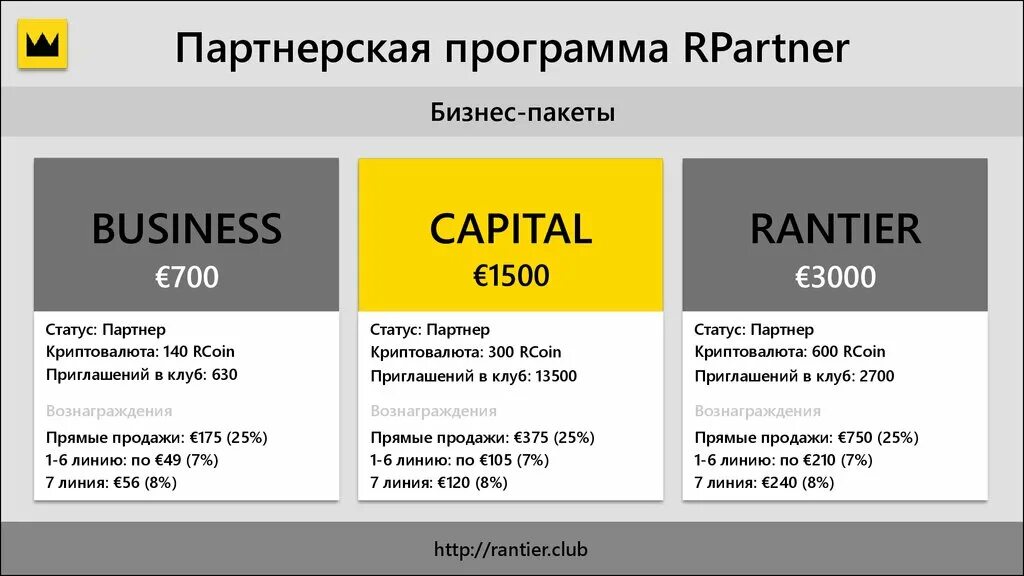 Партнерская программа RPartner

Бизнес-пакеты

BUSINESS
€700

Статус: Партнер
Криптовалюта: 140 RCoin
Приглашений в клуб: 630

Вознаграждения
Прямые продажи: €175 (25%)
1-6 линию: по €49 (7%)
7 линия: €56 (8%)

CAPITAL
€1500

Статус: Партнер
Криптовалюта: 300 RCoin
Приглашений в клуб: 13500

Вознаграждения
Прямые продажи: €375 (25%)
1-6 линию: по €105 (7%)
7 линия: €120 (8%)

RANTIER
€3000

Статус: Партнер
Криптовалюта: 600 RCoin
Приглашений в клуб: 2700

Вознаграждения
Прямые продажи: €750 (25%)
1-6 линию: по €210 (7%)
7 линия: €240 (8%)

http://rantier.club